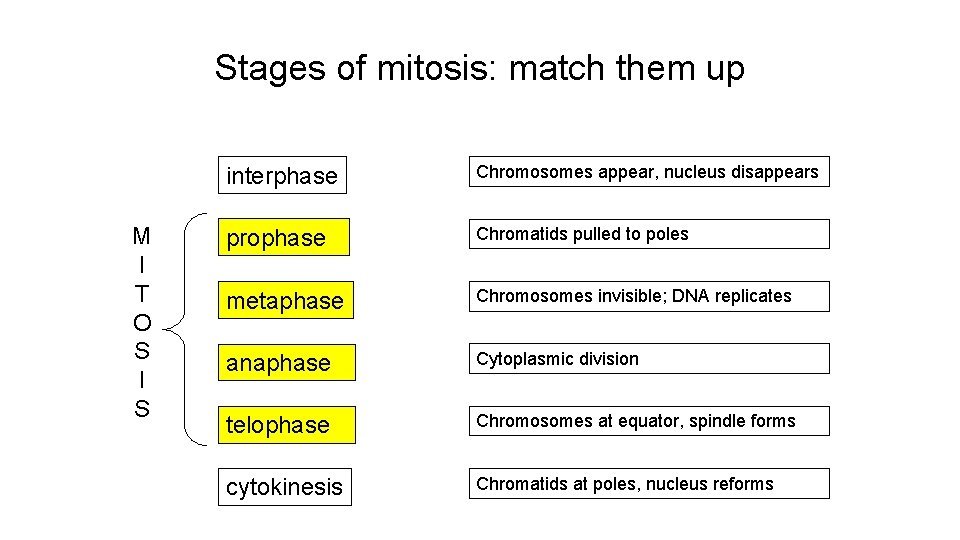 Stages of mitosis: match them up

M
I
T
O
S
I
S

interphase

prophase

metaphase

anaphase

telophase

cytokinesis

Chromosomes appear, nucleus disappears

Chromatids pulled to poles

Chromosomes invisible; DNA replicates

Cytoplasmic division

Chromosomes at equator, spindle forms

Chromatids at poles, nucleus reforms